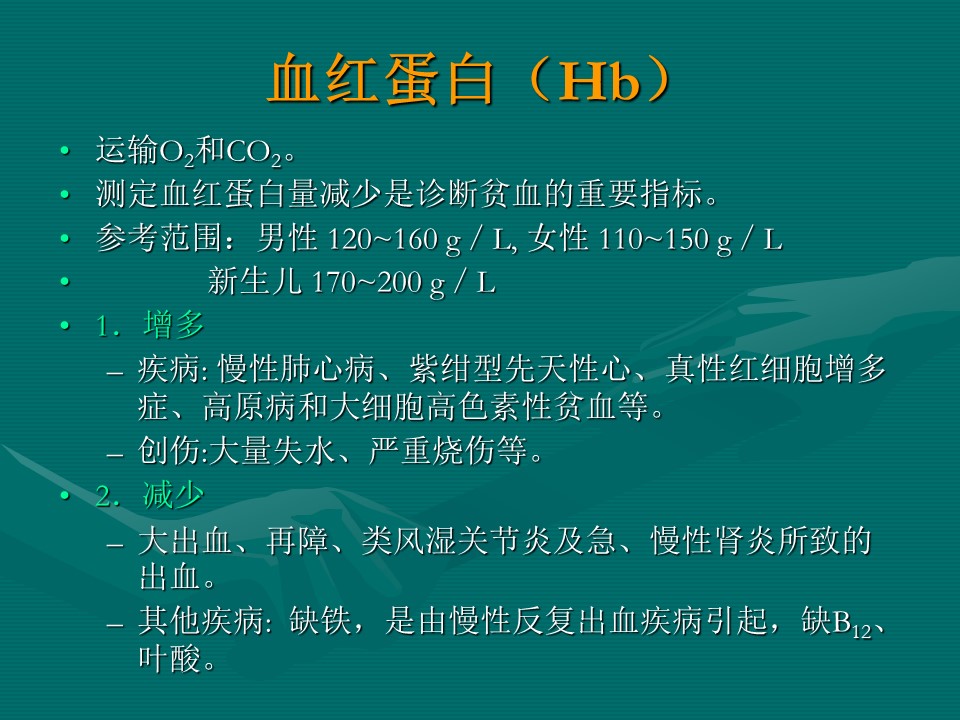 血红蛋白（Hb）

• 运输$O_2$和$CO_2$。
• 测定血红蛋白量减少是诊断贫血的重要指标。
• 参考范围：男性 120~160 g / L, 女性 110~150 g / L
• 新生儿 170~200 g / L
• 1．增多
– 疾病: 慢性肺心病、紫绀型先天性心、真性红细胞增多症、高原病和大细胞高色素性贫血等。
– 创伤:大量失水、严重烧伤等。
• 2．减少
– 大出血、再障、类风湿关节炎及急、慢性肾炎所致的出血。
– 其他疾病: 缺铁，是由慢性反复出血疾病引起，缺$B_{12}$、叶酸。